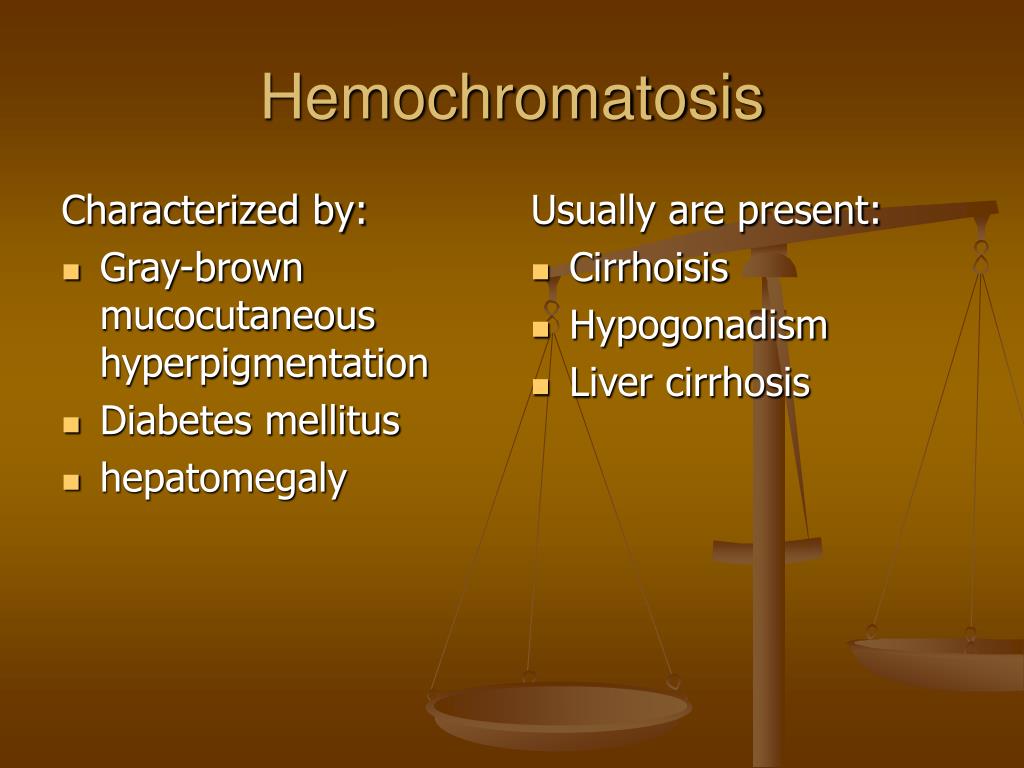 Hemochromatosis

Characterized by:
- Gray-brown mucocutaneous hyperpigmentation
- Diabetes mellitus
- hepatomegaly

Usually are present:
- Cirrhoisis
- Hypogonadism
- Liver cirrhosis